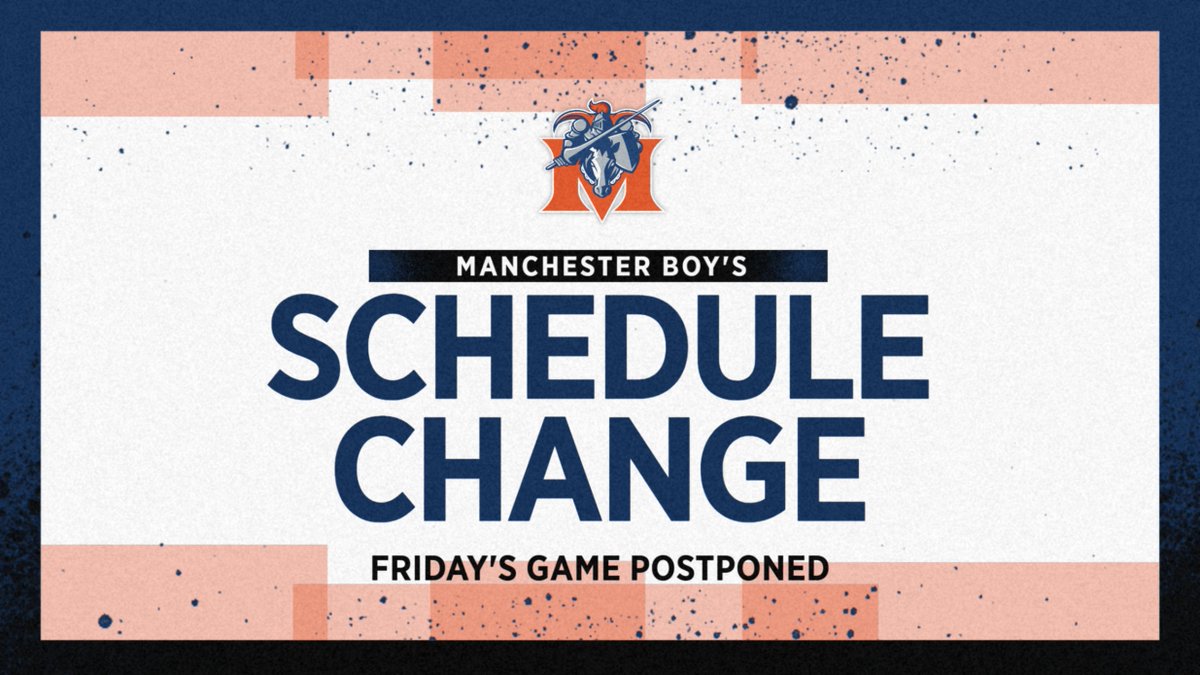 M

MANCHESTER BOY'S

SCHEDULE CHANGE

FRIDAY'S GAME POSTPONED